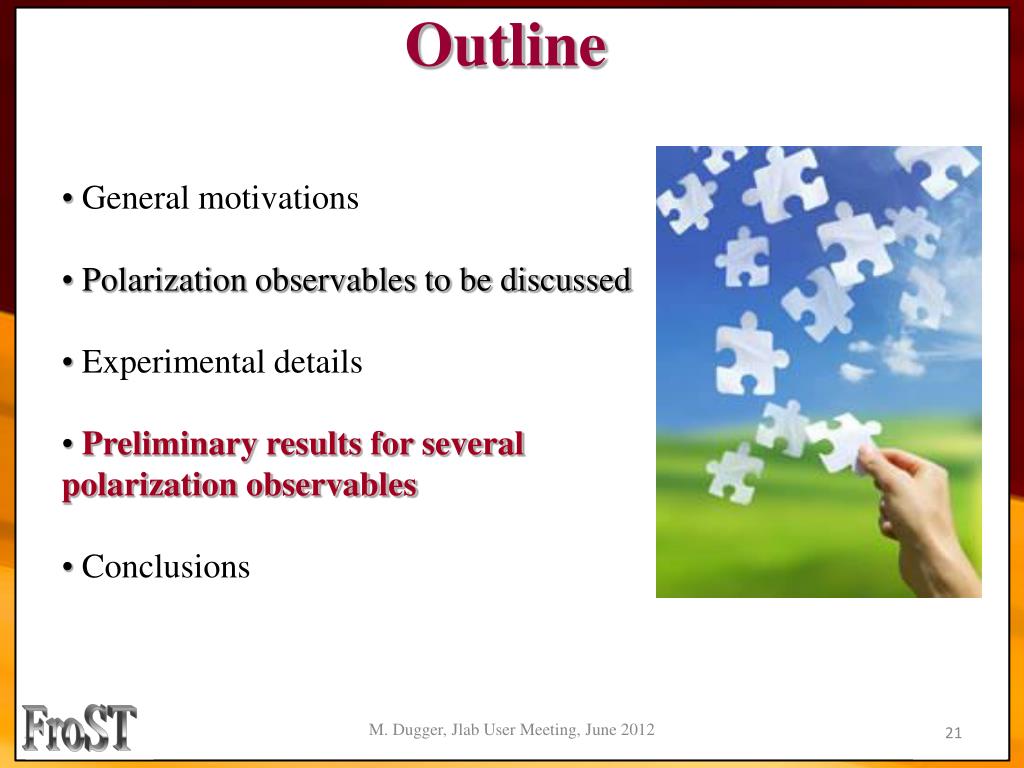 Outline

• General motivations

• Polarization observables to be discussed

• Experimental details

• Preliminary results for several polarization observables

• Conclusions

FroST

M. Dugger, Jlab User Meeting, June 2012

21